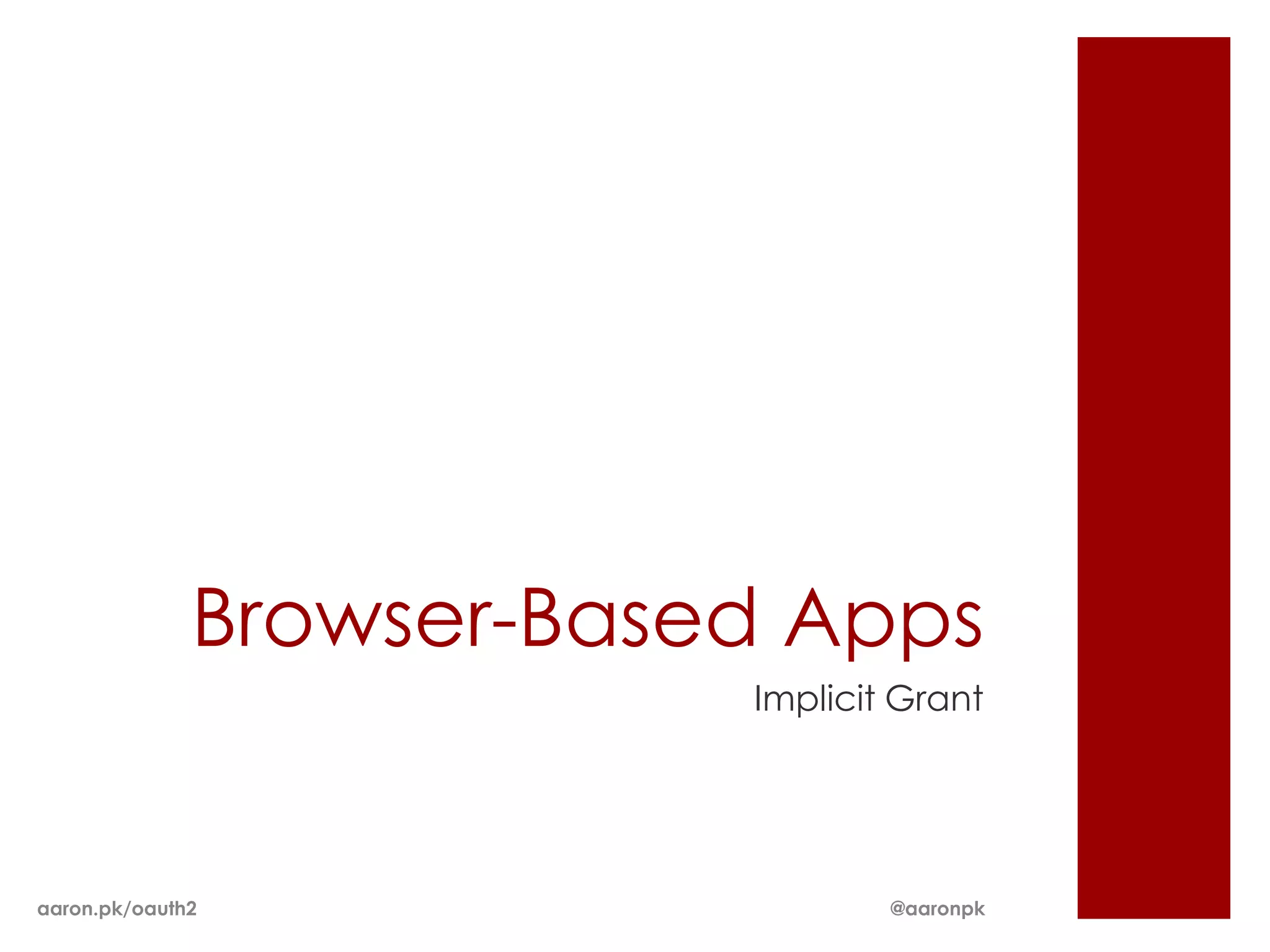 Browser-Based Apps

Implicit Grant

aaron.pk/oauth2

@aaronpk